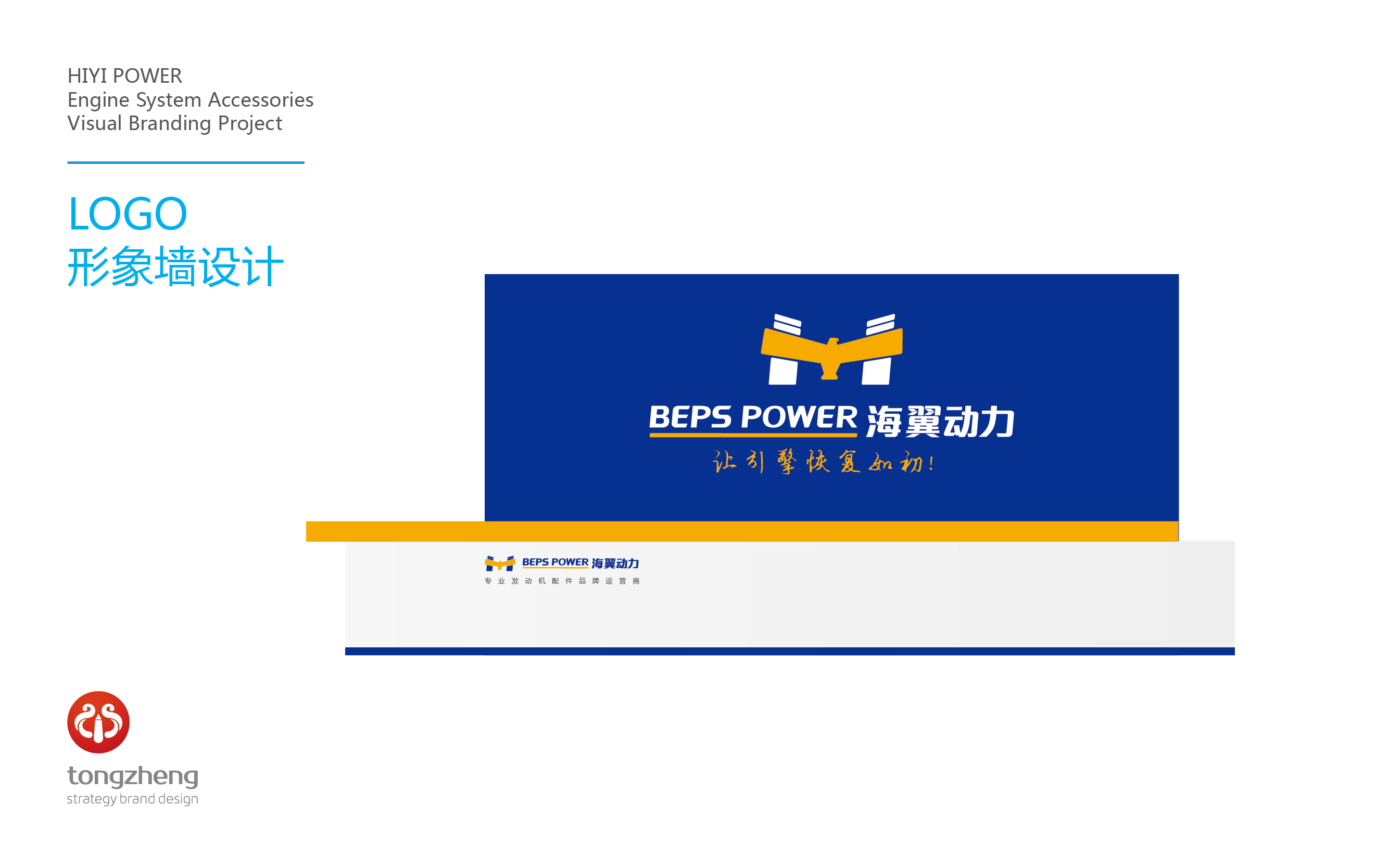 HIYI POWER
Engine System Accessories
Visual Branding Project

LOGO
形象墙设计

BEPS POWER 海翼动力
让引擎恢复如初!

BEPS POWER 海翼动力
专业发动机配件品牌运营商

tongzheng
strategy brand design